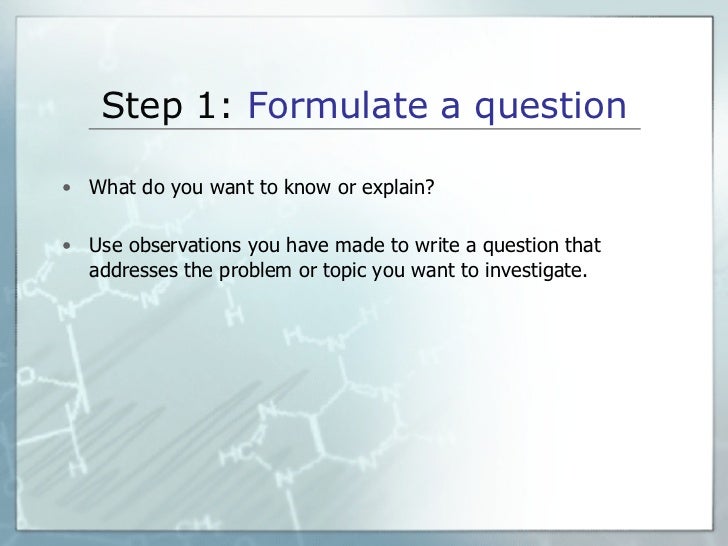 Step 1: Formulate a question

• What do you want to know or explain?

• Use observations you have made to write a question that addresses the problem or topic you want to investigate.